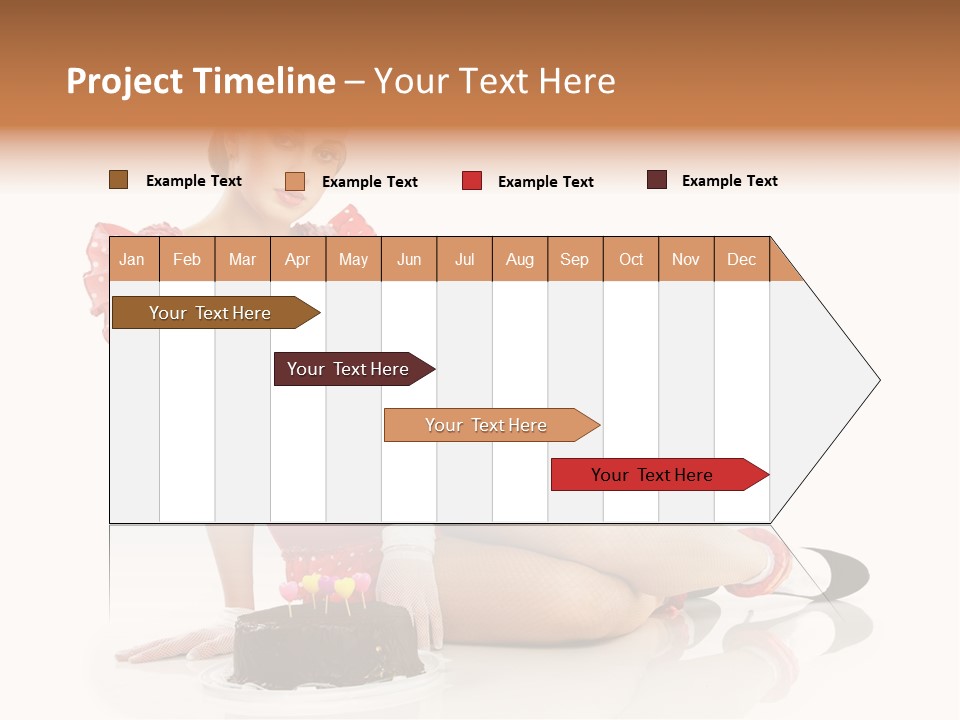 Project Timeline – Your Text Here

Example Text
Example Text
Example Text
Example Text

| Jan | Feb | Mar | Apr | May | Jun | Jul | Aug | Sep | Oct | Nov | Dec |
|---|---|---|---|---|---|---|---|---|---|---|---|

Your Text Here
Your Text Here
Your Text Here
Your Text Here